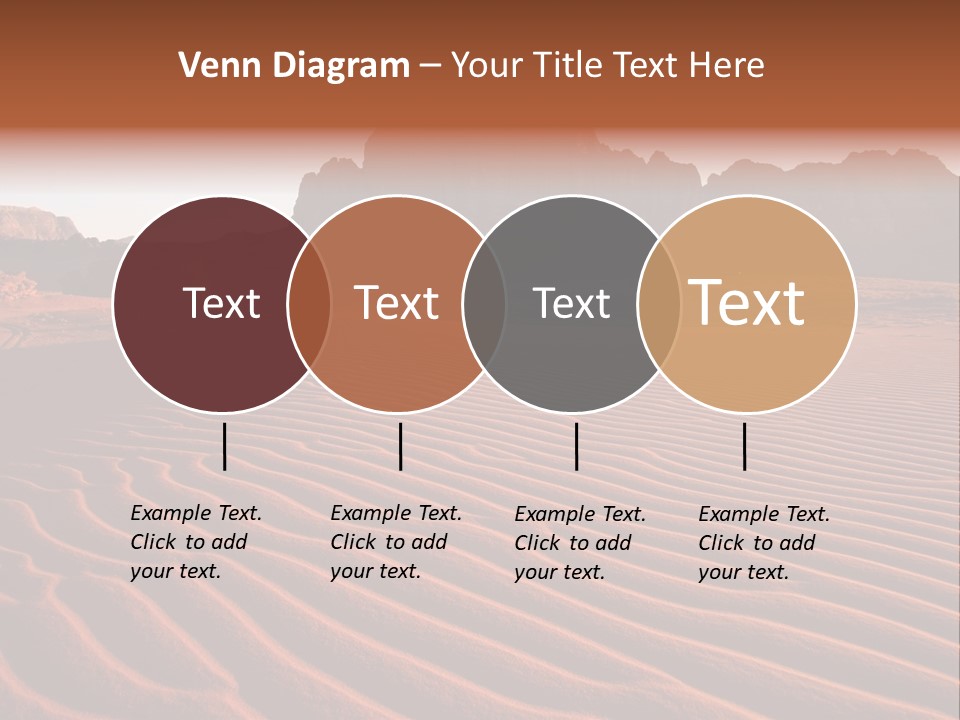 Venn Diagram – Your Title Text Here

Text

Text

Text

Text

Example Text. Click to add your text.

Example Text. Click to add your text.

Example Text. Click to add your text.

Example Text. Click to add your text.